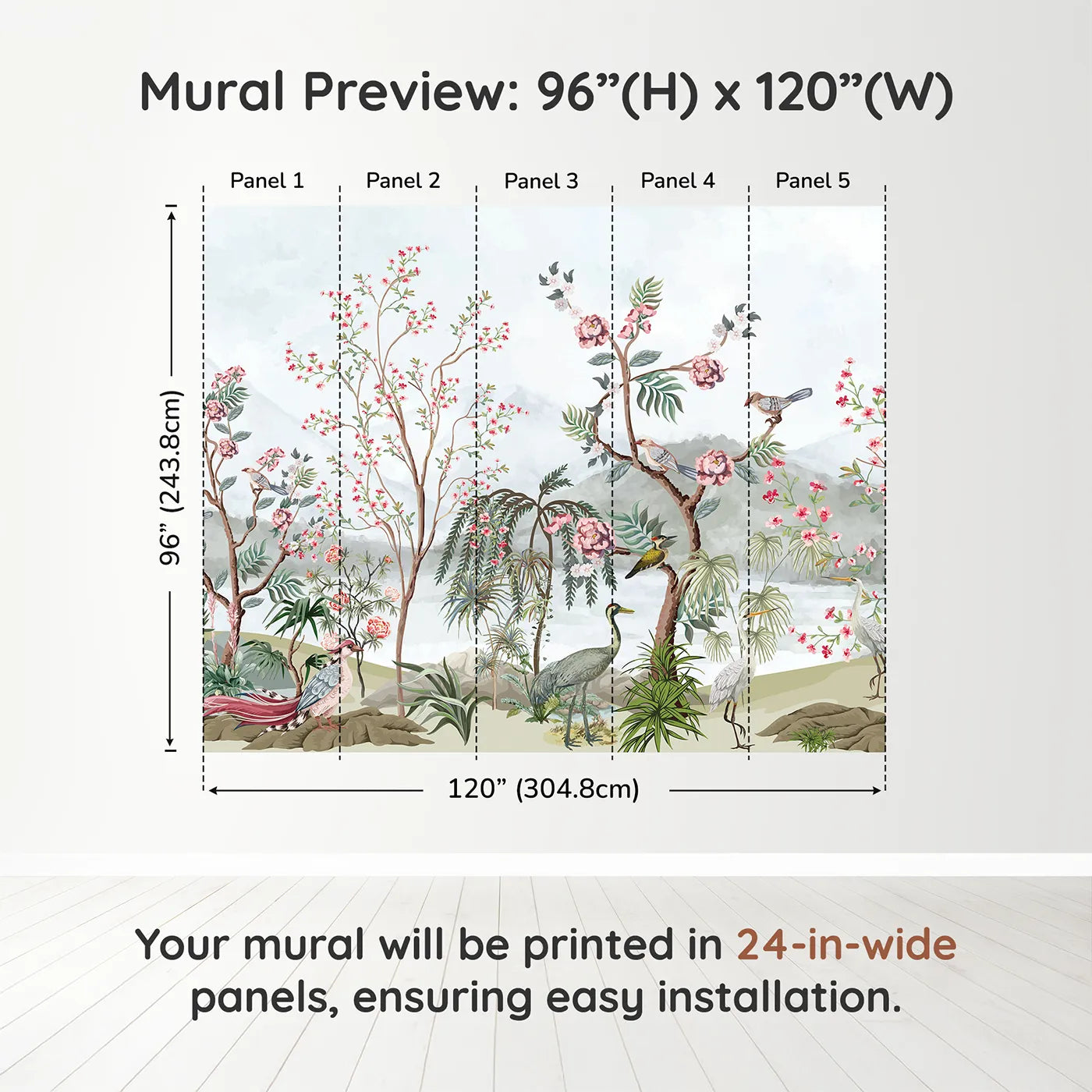 Mural Preview: 96”(H) x 120”(W)

Panel 1
Panel 2
Panel 3
Panel 4
Panel 5

96” (243.8cm)

120” (304.8cm)

Your mural will be printed in 24-in-wide panels, ensuring easy installation.